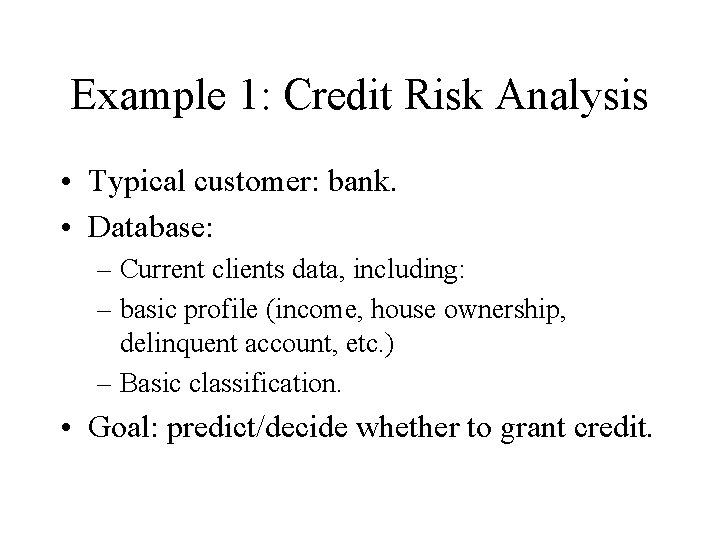 Example 1: Credit Risk Analysis

• Typical customer: bank.
• Database:
– Current clients data, including:
– basic profile (income, house ownership, delinquent account, etc.)
– Basic classification.
• Goal: predict/decide whether to grant credit.